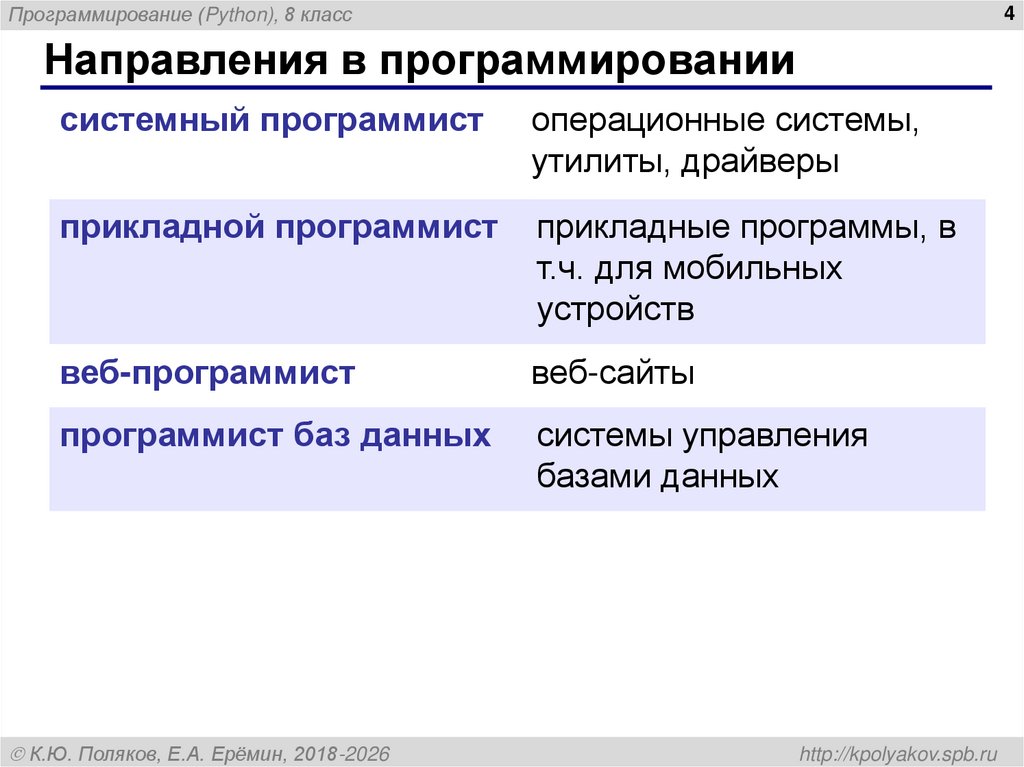 Программирование (Python), 8 класс

4

Направления в программировании

| | |
|---|---|
| системный программист | операционные системы, утилиты, драйверы |
| прикладной программист | прикладные программы, в т.ч. для мобильных устройств |
| веб-программист | веб-сайты |
| программист баз данных | системы управления базами данных |

© К.Ю. Поляков, Е.А. Ерёмин, 2018-2026

http://kpolyakov.spb.ru